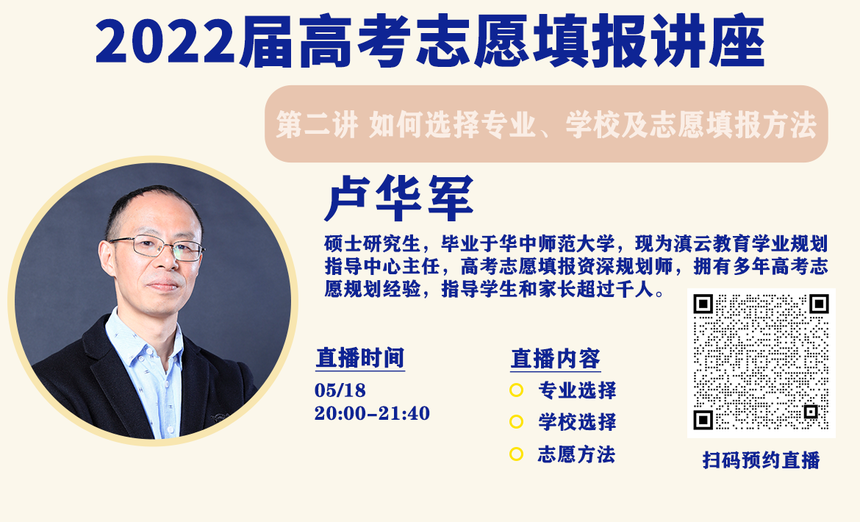 2022届高考志愿填报讲座

第二讲 如何选择专业、学校及志愿填报方法

卢华军

硕士研究生，毕业于华中师范大学，现为滇云教育学业规划指导中心主任，高考志愿填报资深规划师，拥有多年高考志愿规划经验，指导学生和家长超过千人。

直播时间
05/18
20:00-21:40

直播内容
专业选择
学校选择
志愿方法

扫码预约直播